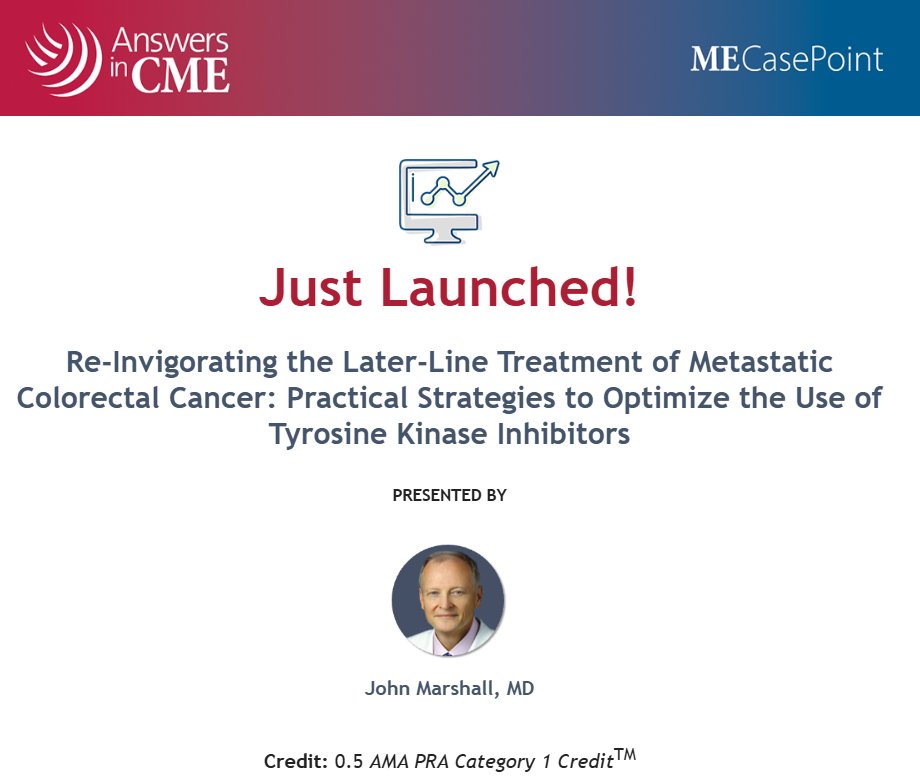 Answers in CME

MECasePoint

Just Launched!

Re-Invigorating the Later-Line Treatment of Metastatic Colorectal Cancer: Practical Strategies to Optimize the Use of Tyrosine Kinase Inhibitors

PRESENTED BY

John Marshall, MD

Credit: 0.5 AMA PRA Category 1 Credit$^{TM}$